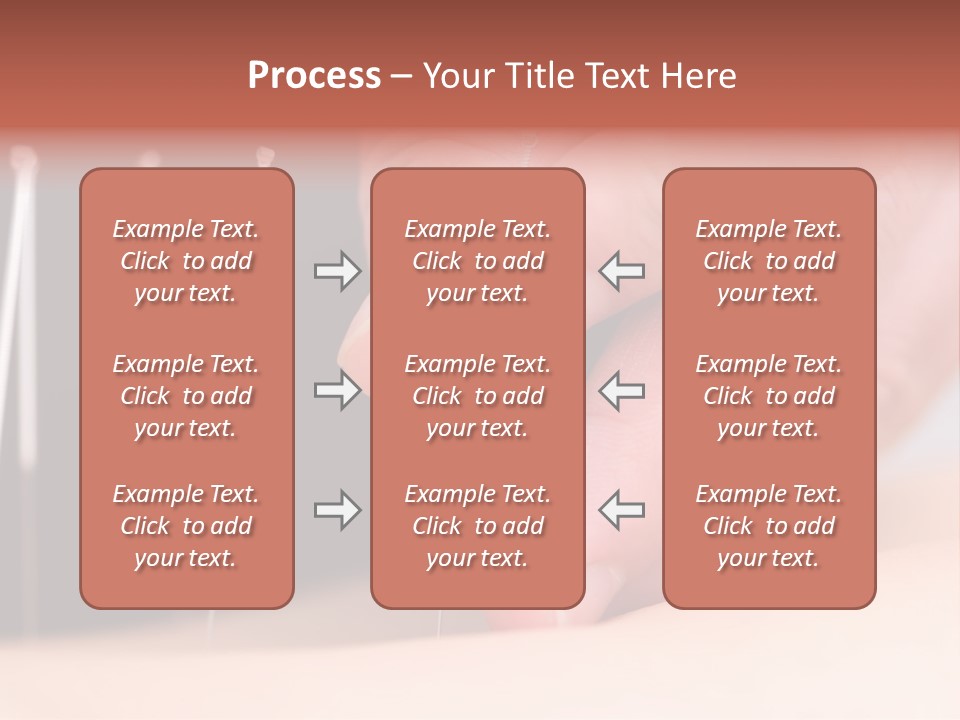 Process – Your Title Text Here

Example Text. Click to add your text.

Example Text. Click to add your text.

Example Text. Click to add your text.

Example Text. Click to add your text.

Example Text. Click to add your text.

Example Text. Click to add your text.

Example Text. Click to add your text.

Example Text. Click to add your text.

Example Text. Click to add your text.